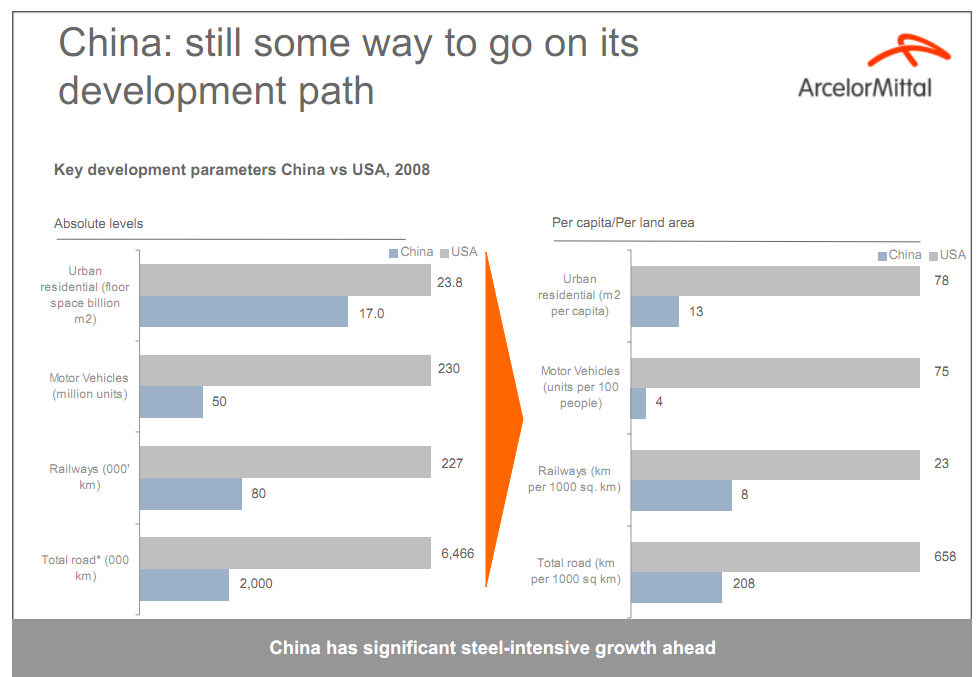 China: still some way to go on its development path

ArcelorMittal

Key development parameters China vs USA, 2008

Absolute levels

China USA

Urban residential (floor space billion m2)
23.8
17.0

Motor Vehicles (million units)
230
50

Railways (000' km)
227
80

Total road* (000 km)
6,466
2,000

Per capita/Per land area

China USA

Urban residential (m2 per capita)
78
13

Motor Vehicles (units per 100 people)
75
4

Railways (km per 1000 sq. km)
23
8

Total road (km per 1000 sq km)
658
208

China has significant steel-intensive growth ahead